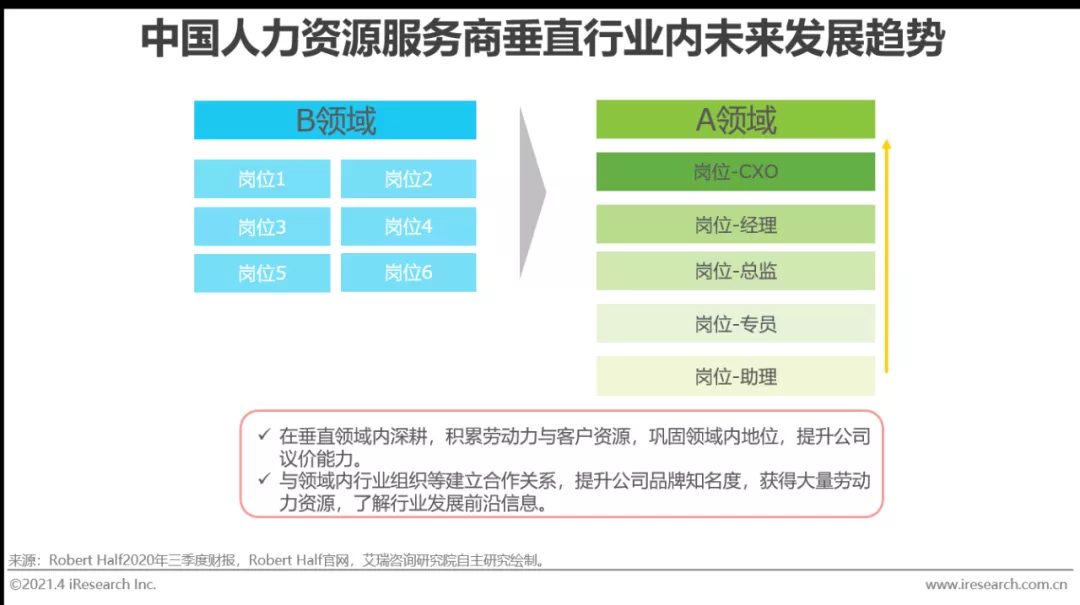 中国人力资源服务商垂直行业内未来发展趋势

B领域

岗位1
岗位2
岗位3
岗位4
岗位5
岗位6

A领域

岗位-CXO
岗位-经理
岗位-总监
岗位-专员
岗位-助理

✓ 在垂直领域内深耕，积累劳动力与客户资源，巩固领域内地位，提升公司议价能力。
✓ 与领域内行业组织等建立合作关系，提升公司品牌知名度，获得大量劳动力资源，了解行业发展前沿信息。

来源：Robert Half2020年三季度财报，Robert Half官网，艾瑞咨询研究院自主研究绘制。

©2021.4 iResearch Inc.
www.iresearch.com.cn